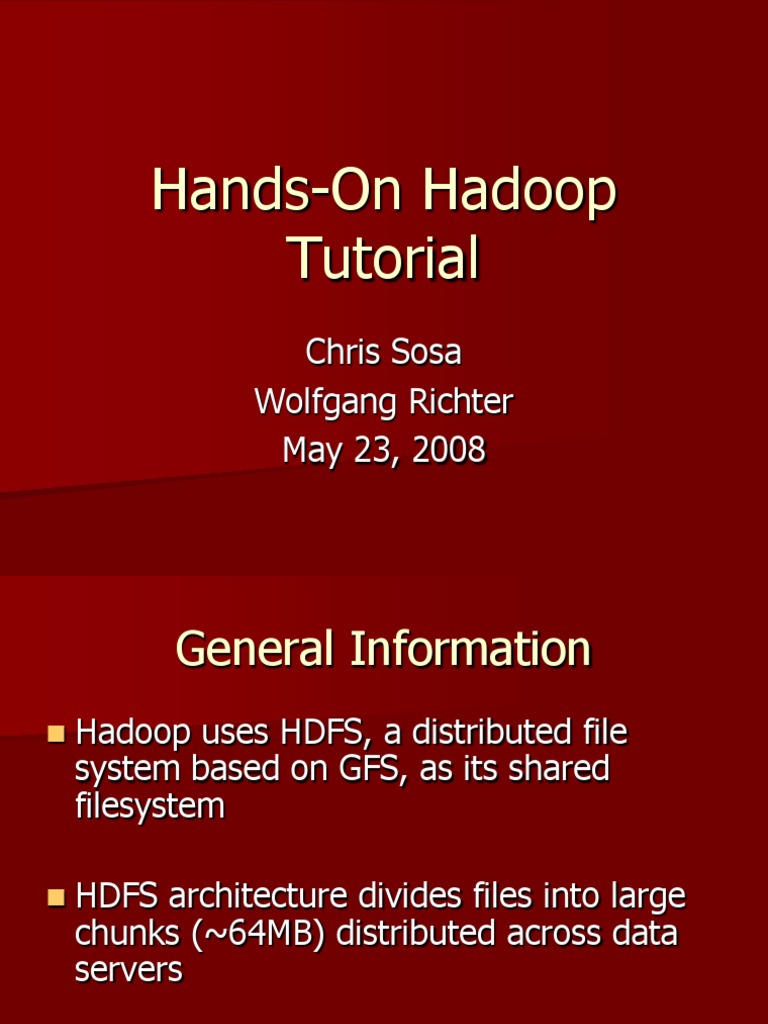 Hands-On Hadoop Tutorial

Chris Sosa
Wolfgang Richter
May 23, 2008

General Information

Hadoop uses HDFS, a distributed file system based on GFS, as its shared filesystem

HDFS architecture divides files into large chunks (~64MB) distributed across data servers